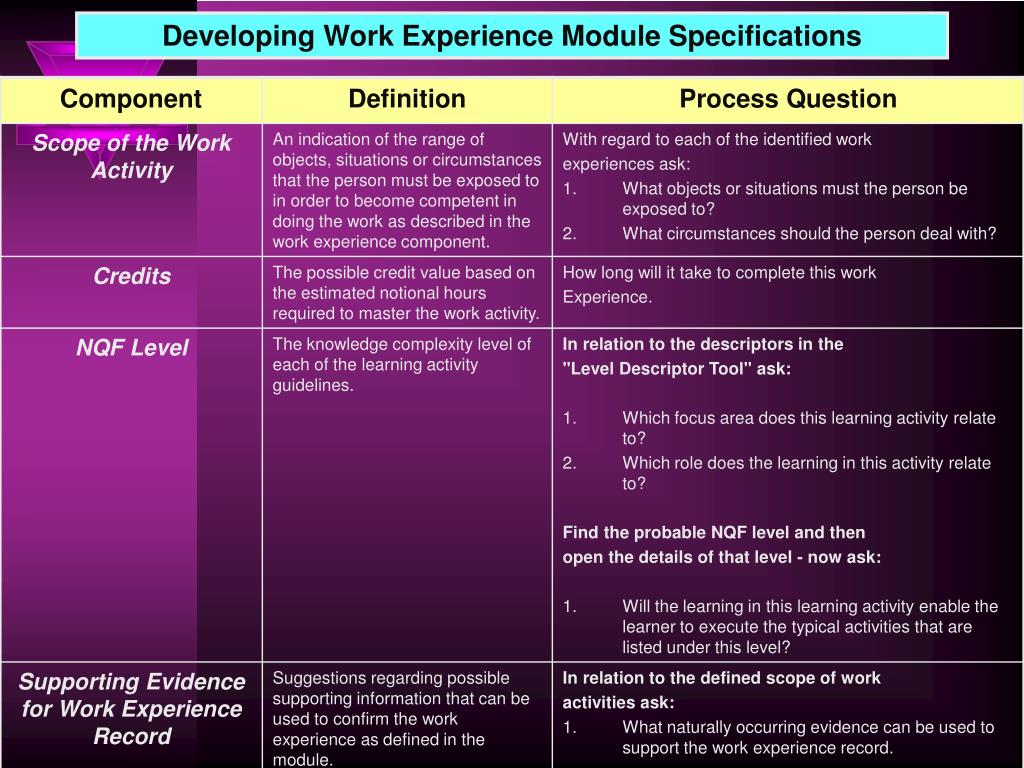 Developing Work Experience Module Specifications

| Component | Definition | Process Question |
|---|---|---|
| Scope of the Work Activity | An indication of the range of objects, situations or circumstances that the person must be exposed to in order to become competent in doing the work as described in the work experience component. | With regard to each of the identified work experiences ask: 1. What objects or situations must the person be exposed to? 2. What circumstances should the person deal with? |
| Credits | The possible credit value based on the estimated notional hours required to master the work activity. | How long will it take to complete this work Experience. |
| NQF Level | The knowledge complexity level of each of the learning activity guidelines. | In relation to the descriptors in the "Level Descriptor Tool" ask: 1. Which focus area does this learning activity relate to? 2. Which role does the learning in this activity relate to? Find the probable NQF level and then open the details of that level - now ask: 1. Will the learning in this learning activity enable the learner to execute the typical activities that are listed under this level? |
| Supporting Evidence for Work Experience Record | Suggestions regarding possible supporting information that can be used to confirm the work experience as defined in the module. | In relation to the defined scope of work activities ask: 1. What naturally occurring evidence can be used to support the work experience record. |